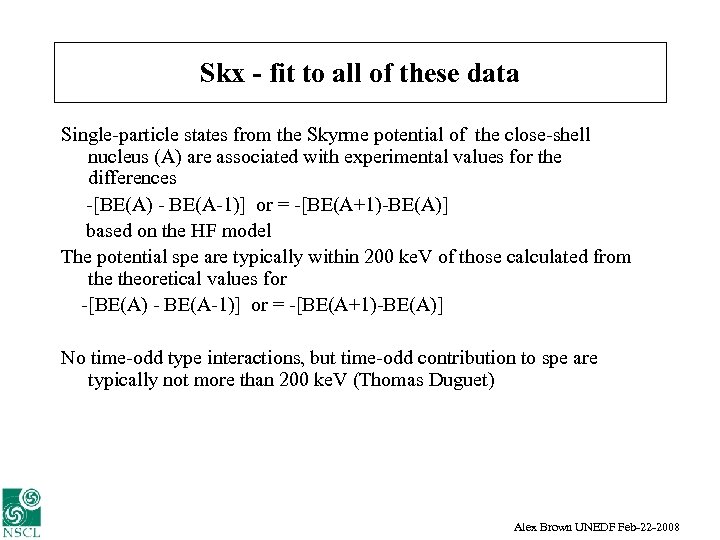 Skx - fit to all of these data

Single-particle states from the Skyrme potential of the close-shell nucleus (A) are associated with experimental values for the differences

-[BE(A) - BE(A-1)] or = -[BE(A+1)-BE(A)]

based on the HF model

The potential spe are typically within 200 keV of those calculated from the theoretical values for

-[BE(A) - BE(A-1)] or = -[BE(A+1)-BE(A)]

No time-odd type interactions, but time-odd contribution to spe are typically not more than 200 keV (Thomas Duguet)

NSCL

Alex Brown UNEDF Feb-22-2008